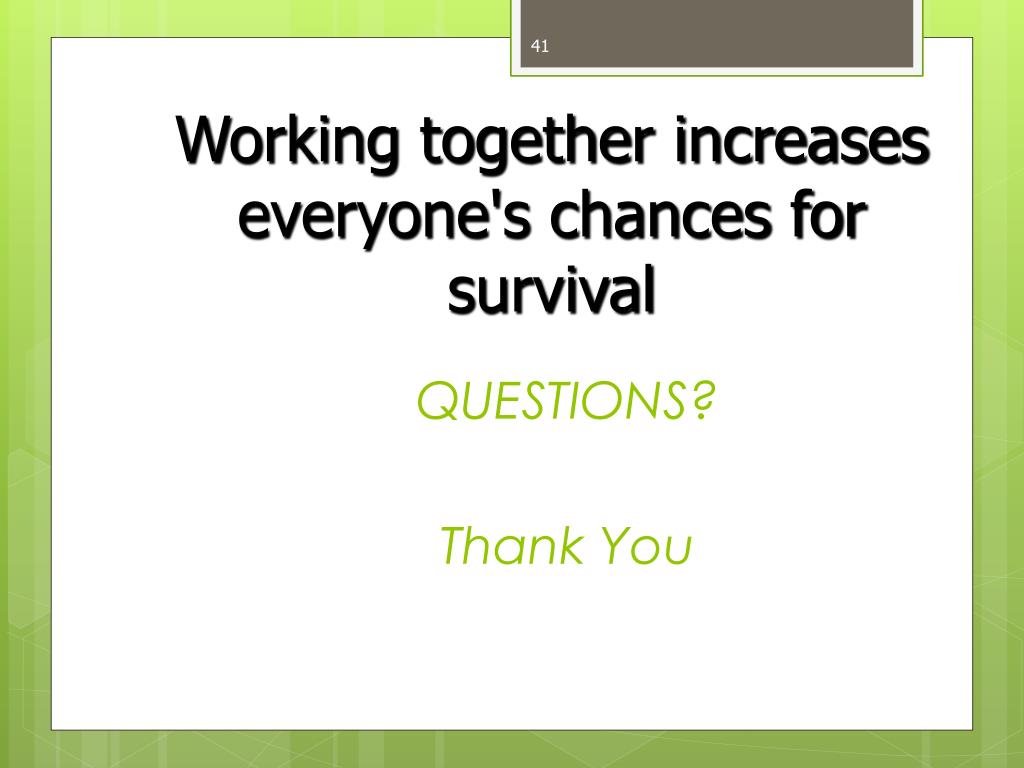 41

Working together increases everyone's chances for survival

QUESTIONS?

Thank You